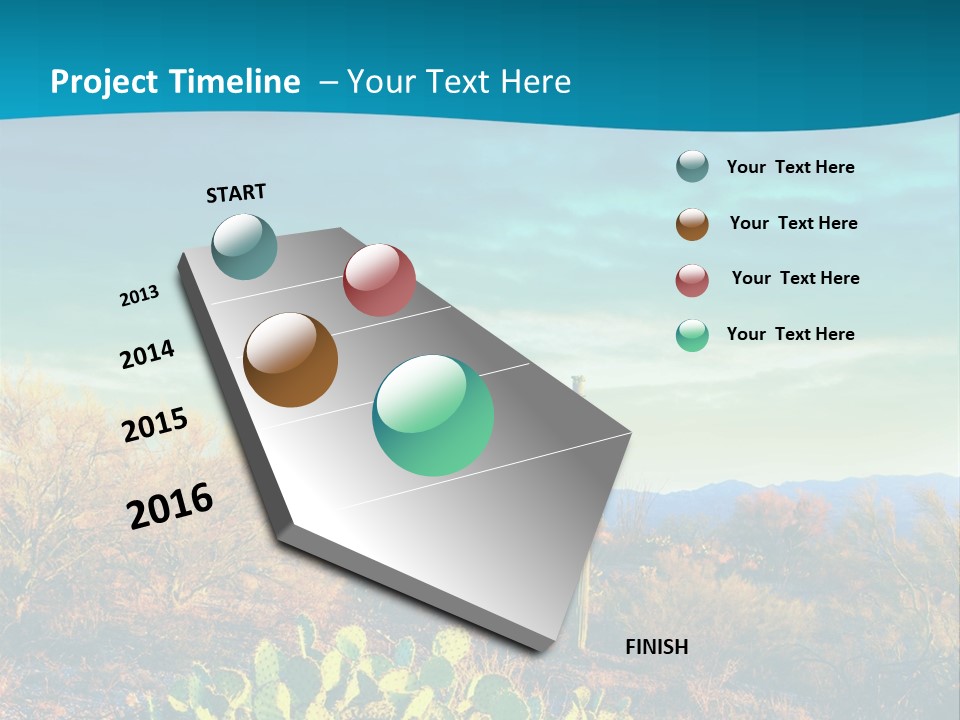 Project Timeline – Your Text Here

START

2013

2014

2015

2016

FINISH

Your Text Here

Your Text Here

Your Text Here

Your Text Here